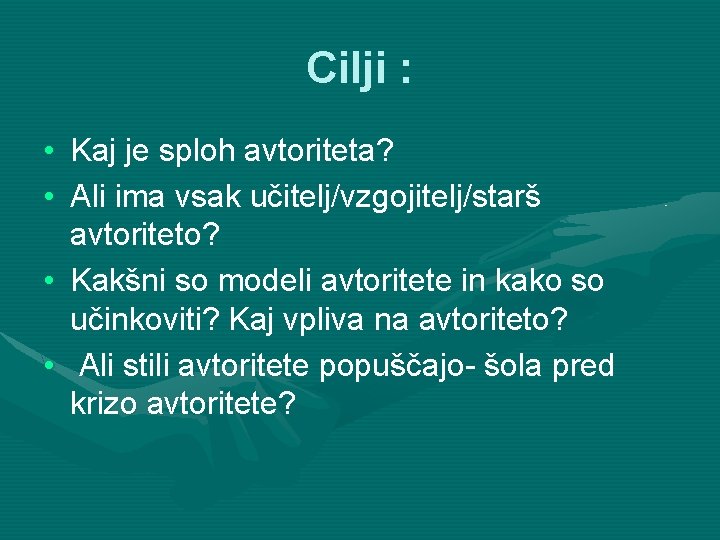 Cilji :

• Kaj je sploh avtoriteta?
• Ali ima vsak učitelj/vzgojitelj/starš avtoriteto?
• Kakšni so modeli avtoritete in kako so učinkoviti? Kaj vpliva na avtoriteto?
• Ali stili avtoritete popuščajo- šola pred krizo avtoritete?